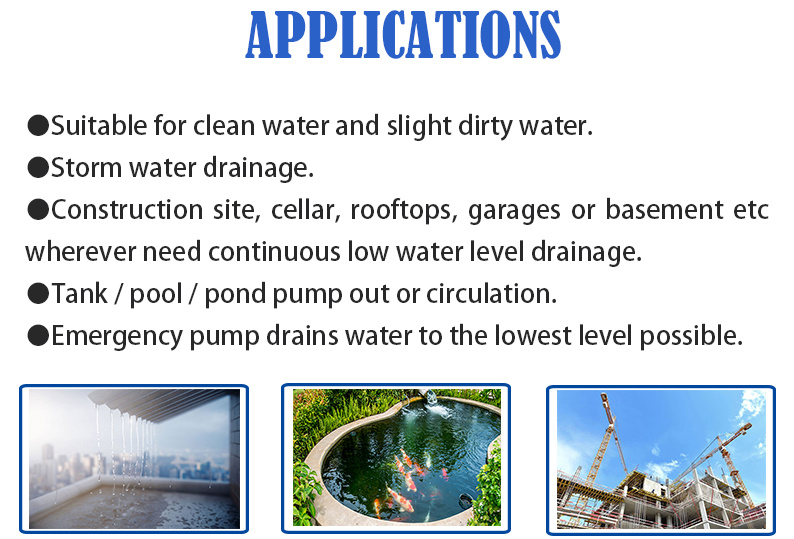 APPLICATIONS

●Suitable for clean water and slight dirty water.

●Storm water drainage.

●Construction site, cellar, rooftops, garages or basement etc wherever need continuous low water level drainage.

●Tank / pool / pond pump out or circulation.

●Emergency pump drains water to the lowest level possible.